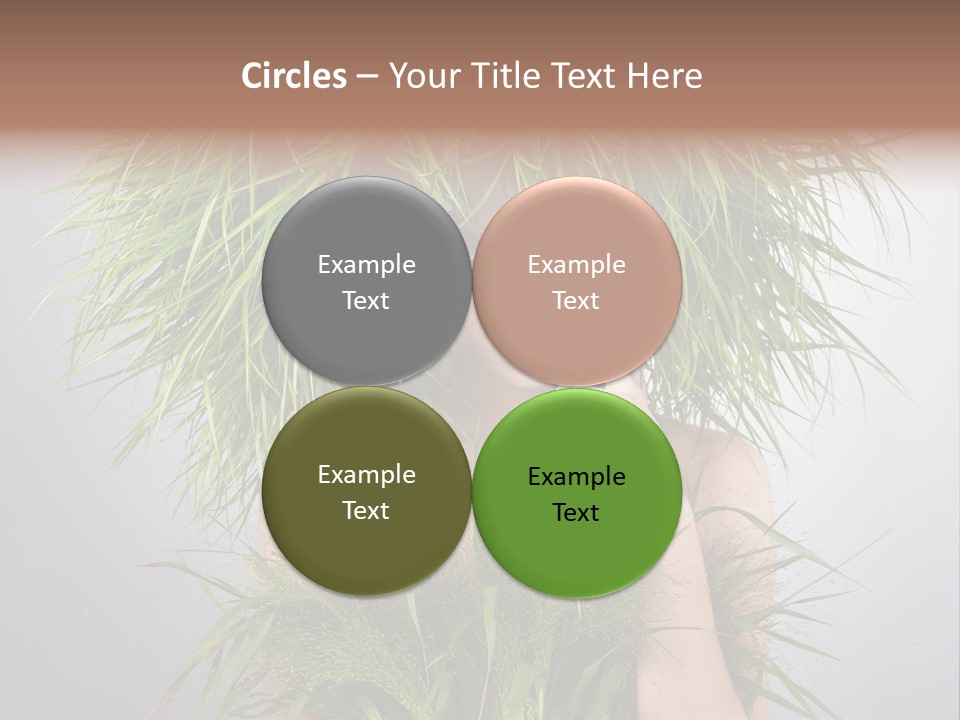 Circles – Your Title Text Here

Example Text

Example Text

Example Text

Example Text